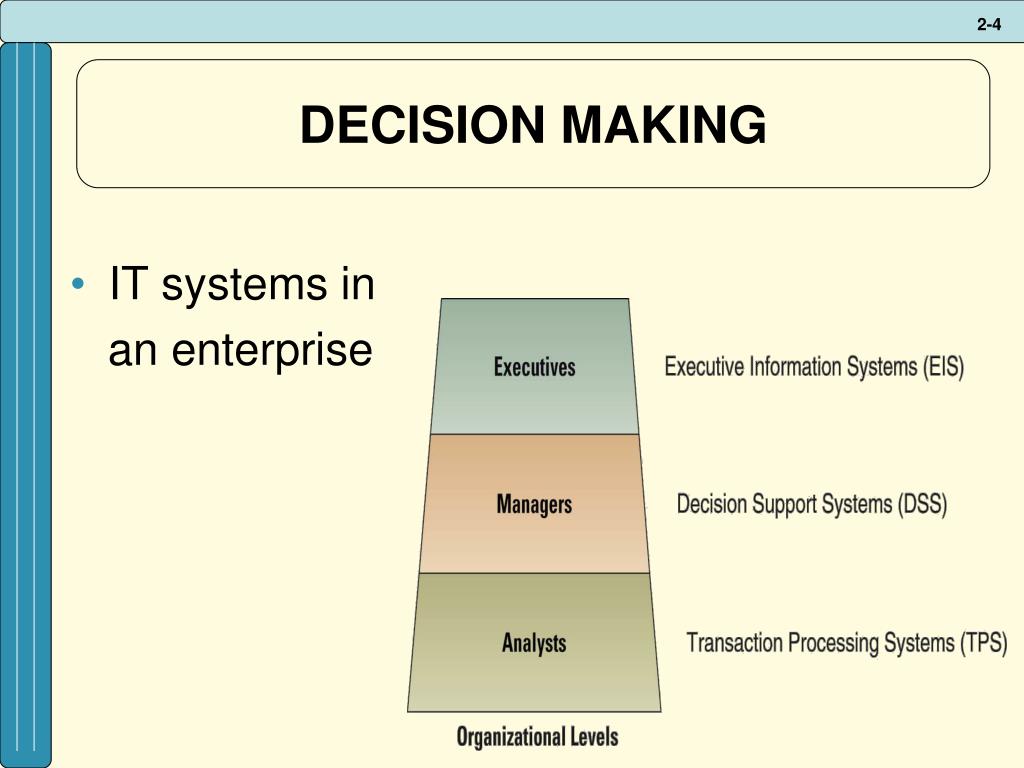 2-4

DECISION MAKING

• IT systems in an enterprise

Executives

Executive Information Systems (EIS)

Managers

Decision Support Systems (DSS)

Analysts

Transaction Processing Systems (TPS)

Organizational Levels